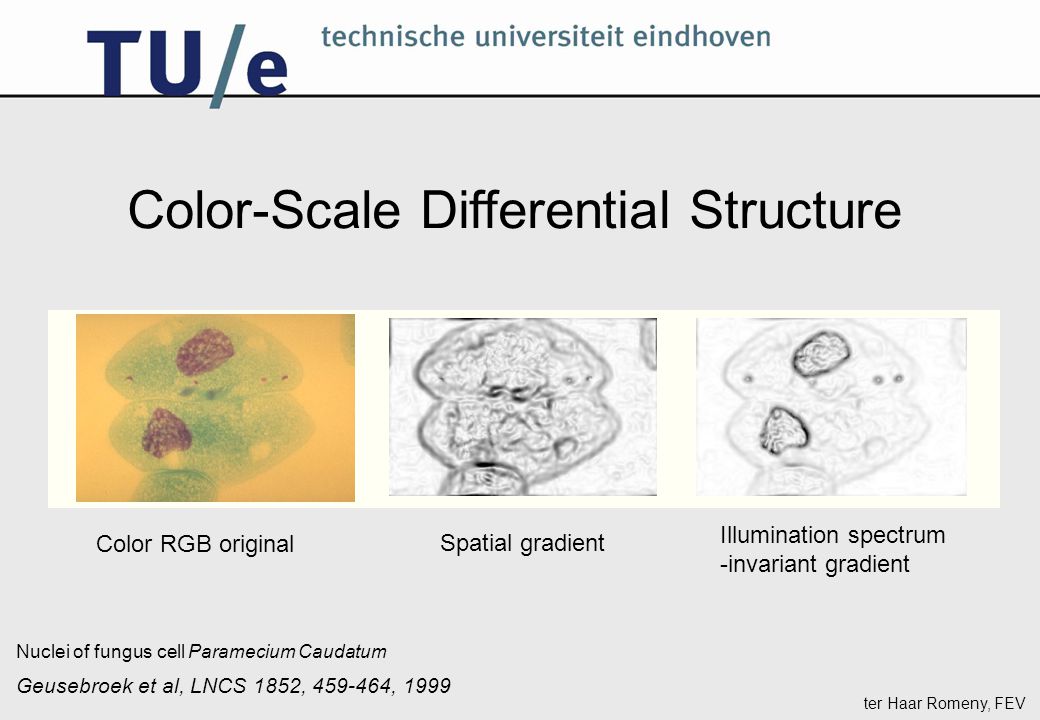 TU/e technische universiteit eindhoven

Color-Scale Differential Structure

Color RGB original

Spatial gradient

Illumination spectrum -invariant gradient

Nuclei of fungus cell Paramecium Caudatum

Geusebroek et al, LNCS 1852, 459-464, 1999

ter Haar Romeny, FEV